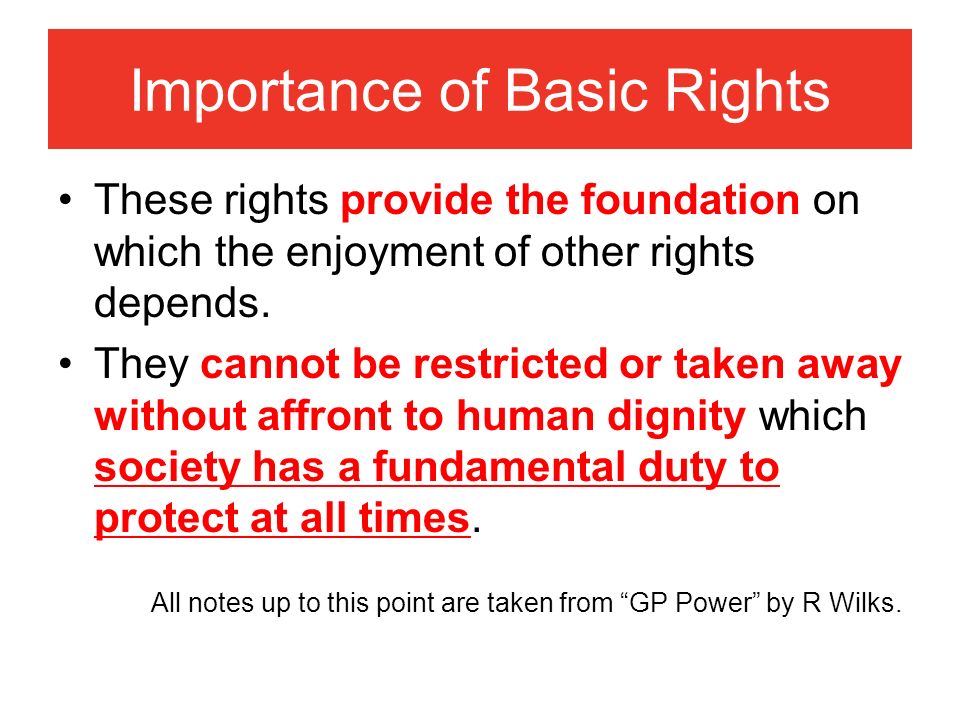 Importance of Basic Rights

• These rights provide the foundation on which the enjoyment of other rights depends.

• They cannot be restricted or taken away without affront to human dignity which society has a fundamental duty to protect at all times.

All notes up to this point are taken from “GP Power” by R Wilks.